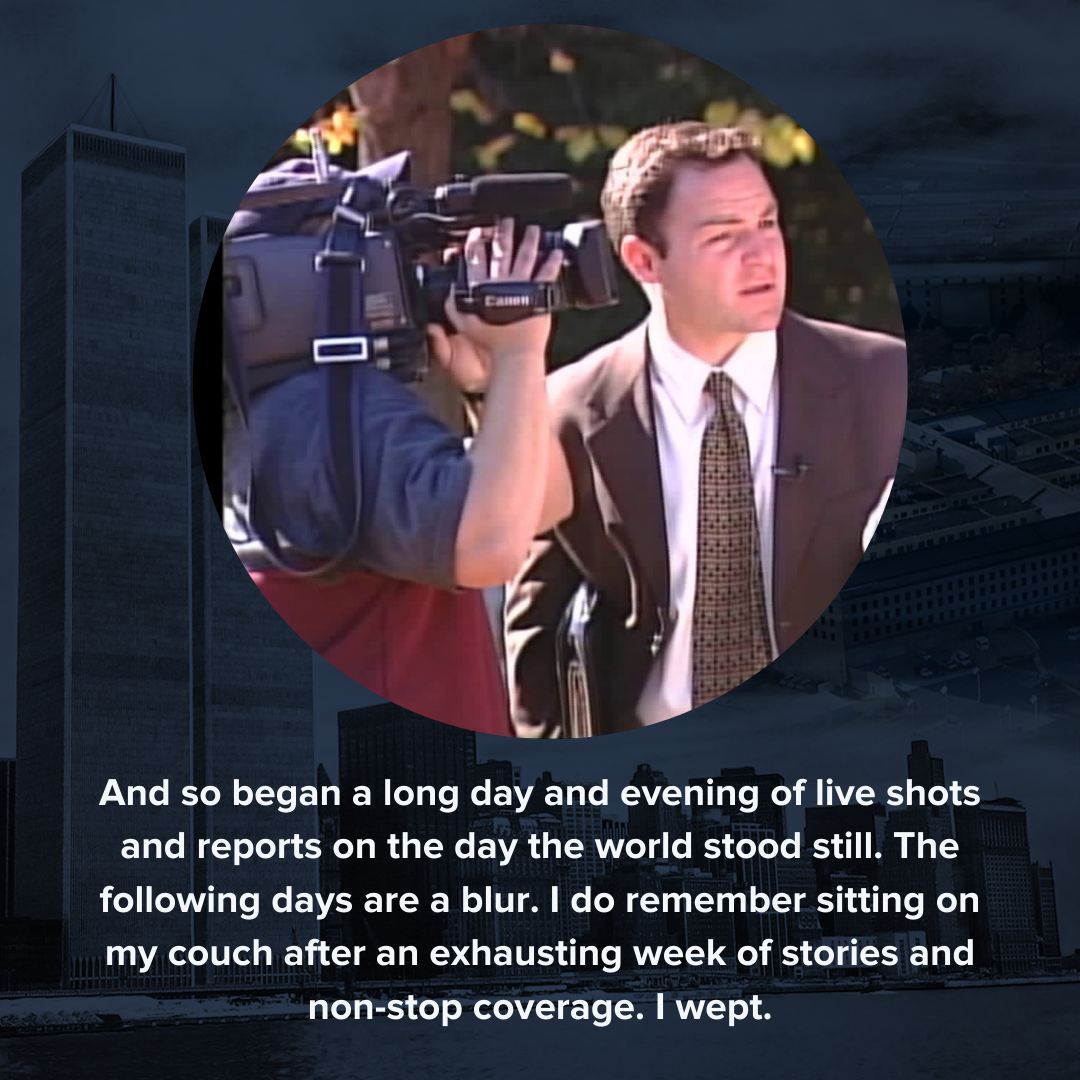 Canon

And so began a long day and evening of live shots and reports on the day the world stood still. The following days are a blur. I do remember sitting on my couch after an exhausting week of stories and non-stop coverage. I wept.